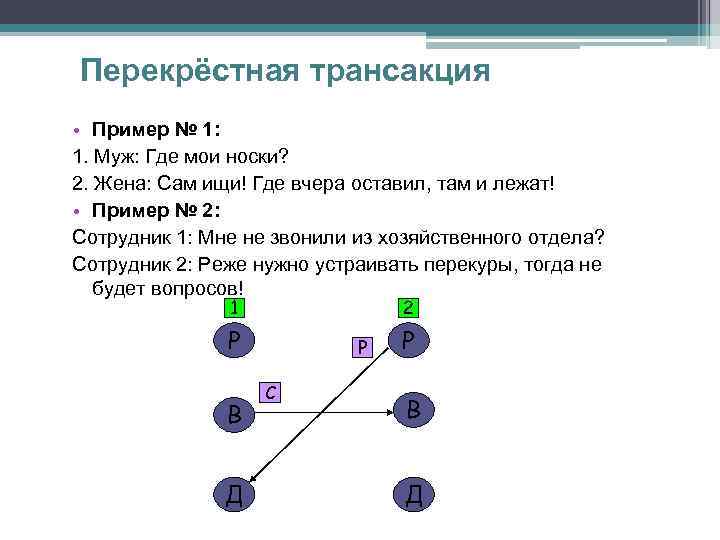 Перекрёстная трансакция

• Пример № 1:
1. Муж: Где мои носки?
2. Жена: Сам ищи! Где вчера оставил, там и лежат!
• Пример № 2:
Сотрудник 1: Мне не звонили из хозяйственного отдела?
Сотрудник 2: Реже нужно устраивать перекуры, тогда не будет вопросов!

1
2
Р
Р
Р
С
В
В
Д
Д